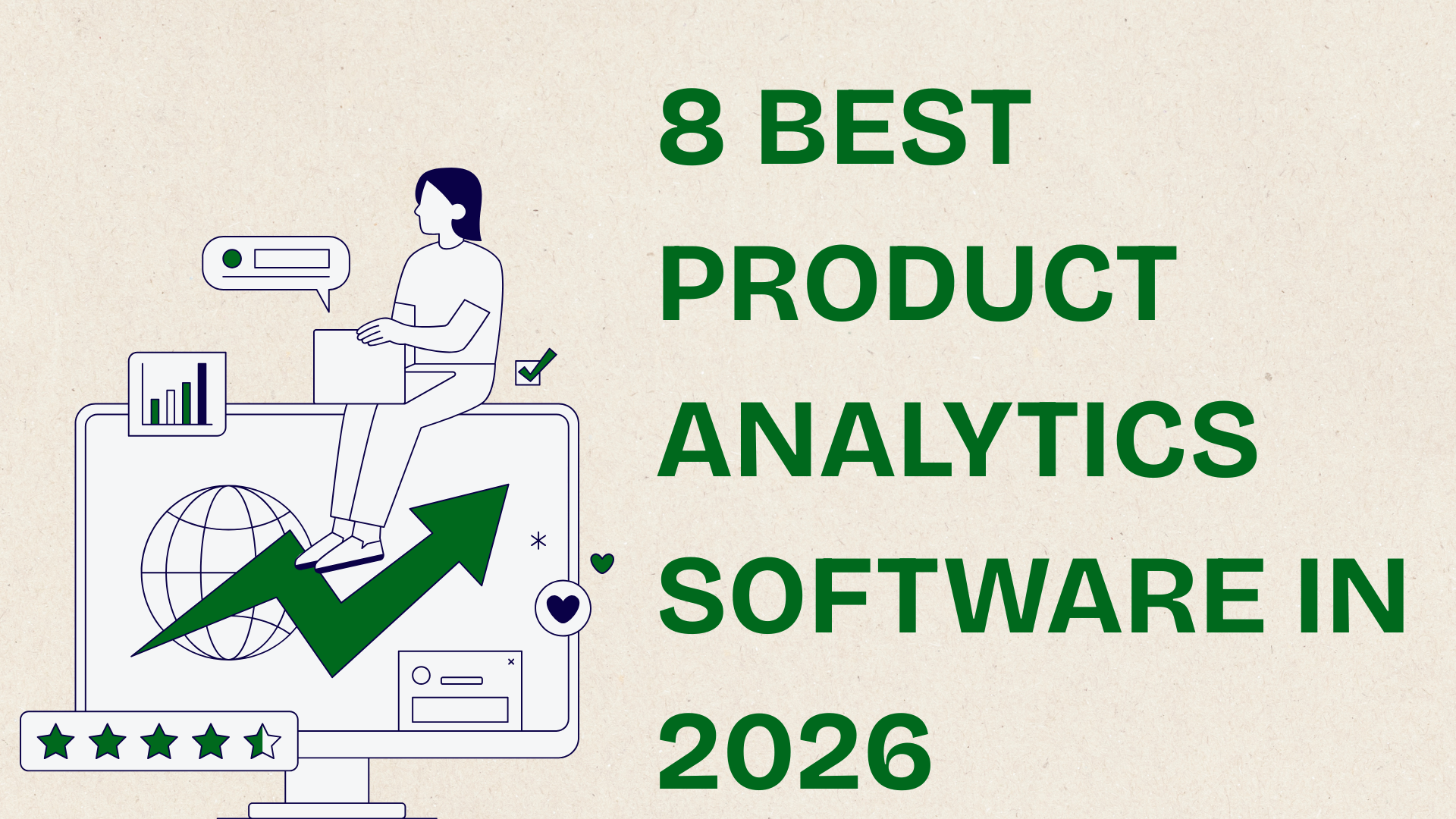 8 BEST PRODUCT ANALYTICS SOFTWARE IN 2026